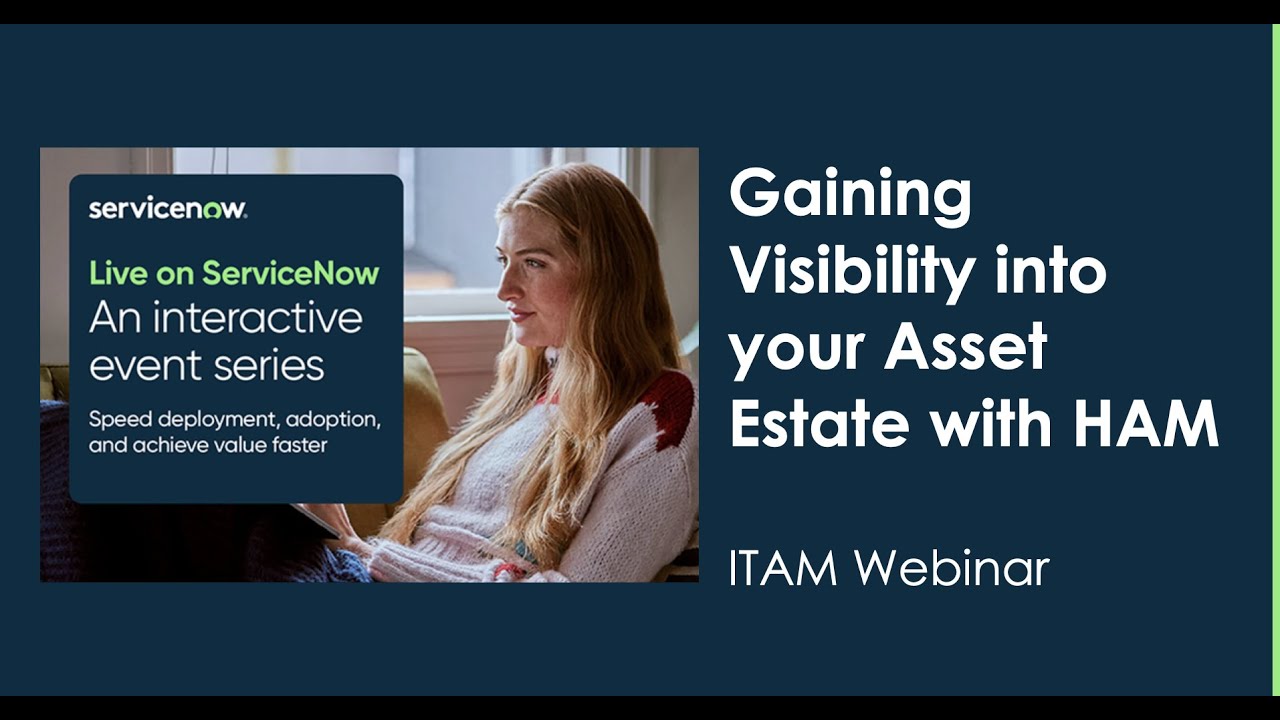 servicenow.

Live on ServiceNow
An interactive event series

Speed deployment, adoption, and achieve value faster

Gaining Visibility into your Asset Estate with HAM

ITAM Webinar